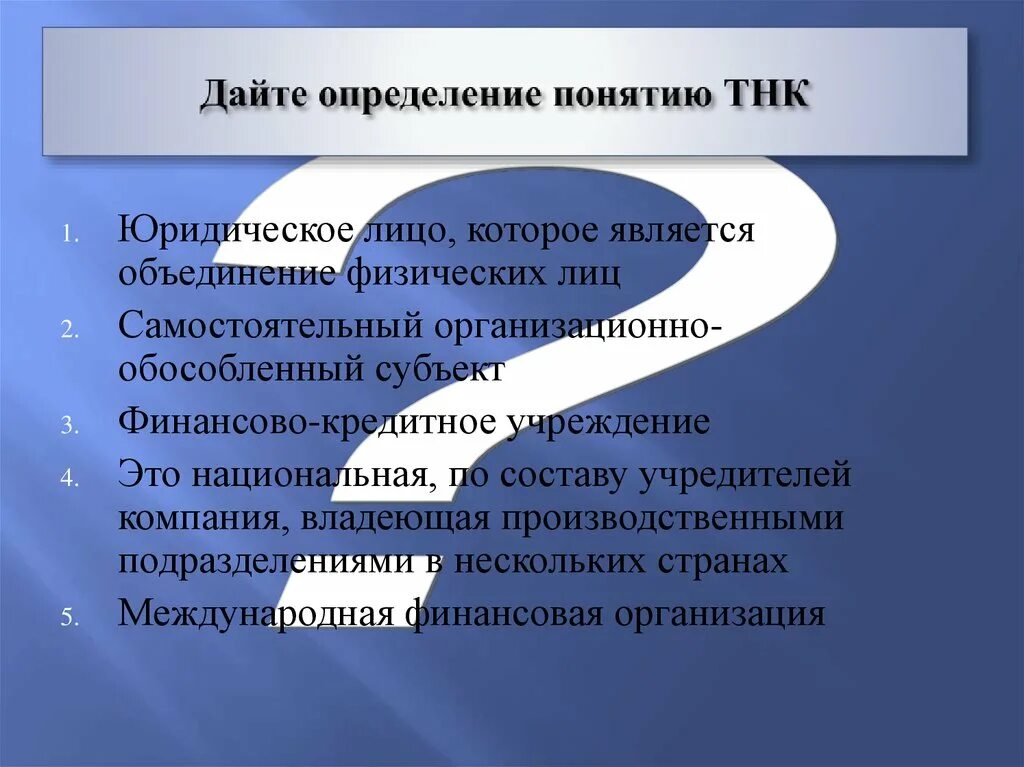 Дайте определение понятию ТНК

1. Юридическое лицо, которое является объединение физических лиц
2. Самостоятельный организационно-обособленный субъект
3. Финансово-кредитное учреждение
4. Это национальная, по составу учредителей компания, владеющая производственными подразделениями в нескольких странах
5. Международная финансовая организация